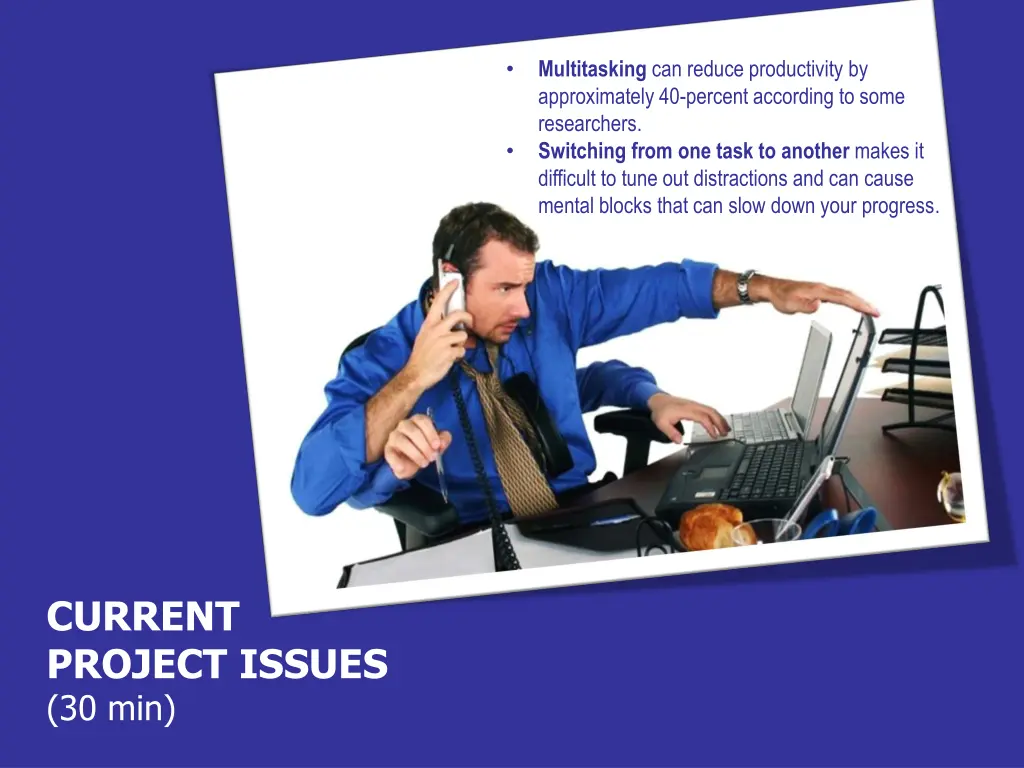 • Multitasking can reduce productivity by approximately 40-percent according to some researchers.
• Switching from one task to another makes it difficult to tune out distractions and can cause mental blocks that can slow down your progress.

CURRENT PROJECT ISSUES
(30 min)